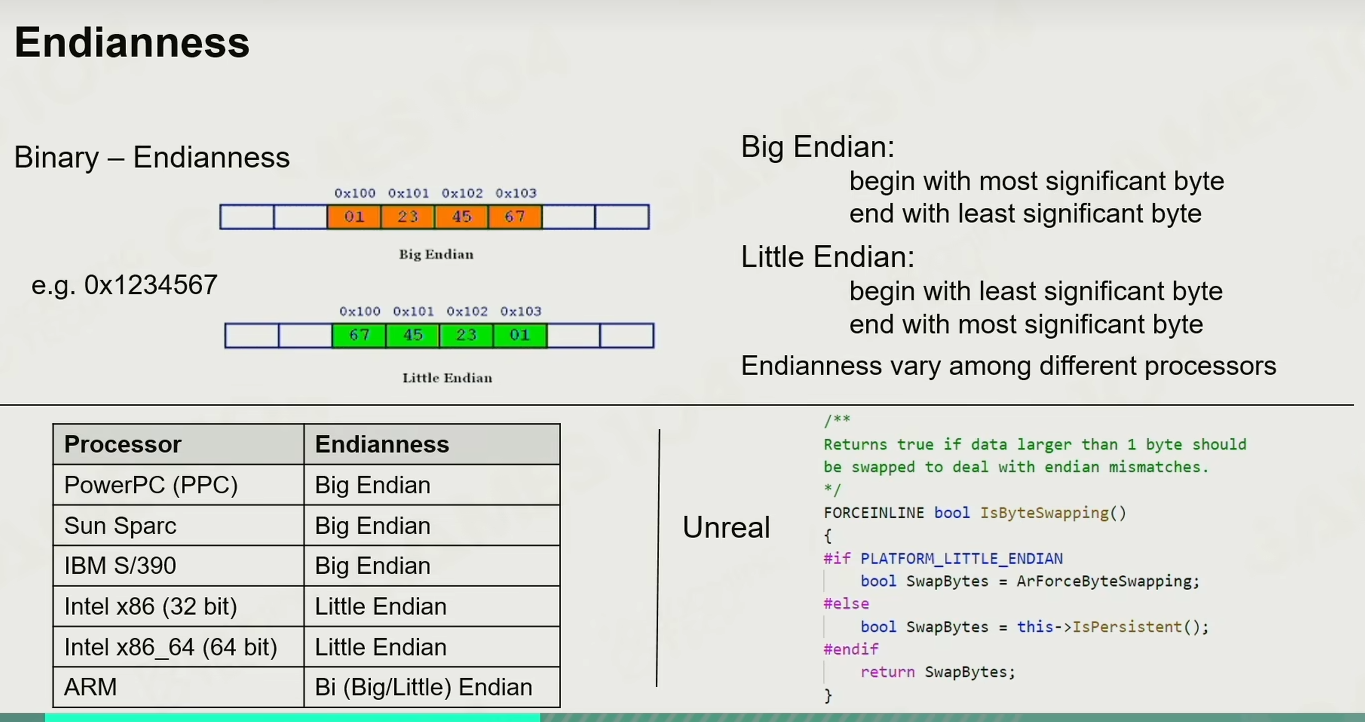 Endianness

Binary – Endianness

0x100 0x101 0x102 0x103

01 23 45 67

Big Endian

e.g. 0x1234567

0x100 0x101 0x102 0x103

67 45 23 01

Little Endian

Big Endian:
begin with most significant byte
end with least significant byte

Little Endian:
begin with least significant byte
end with most significant byte

Endianness vary among different processors

| Processor | Endianness |
|---|---|
| PowerPC (PPC) | Big Endian |
| Sun Sparc | Big Endian |
| IBM S/390 | Big Endian |
| Intel x86 (32 bit) | Little Endian |
| Intel x86_64 (64 bit) | Little Endian |
| ARM | Bi (Big/Little) Endian |

Unreal

/**
Returns true if data larger than 1 byte should
be swapped to deal with endian mismatches.
*/
FORCEINLINE bool IsByteSwapping()
{
#if PLATFORM_LITTLE_ENDIAN
bool SwapBytes = ArForceByteSwapping;
#else
bool SwapBytes = this->IsPersistent();
#endif
return SwapBytes;
}